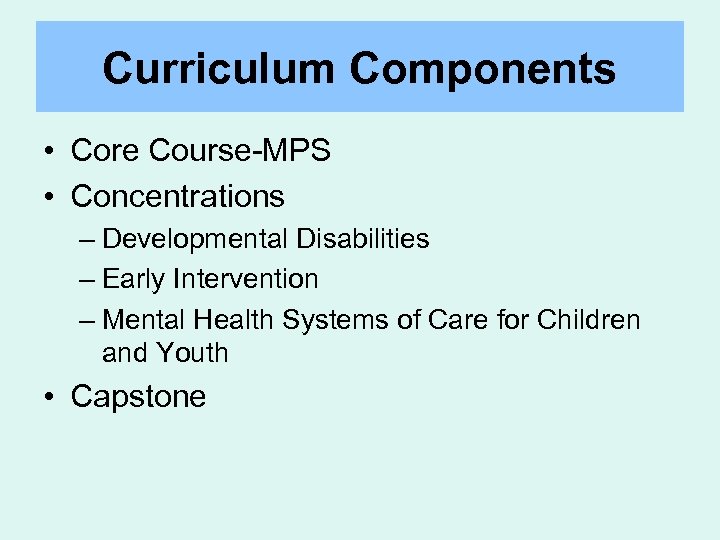 Curriculum Components

• Core Course-MPS
• Concentrations
  – Developmental Disabilities
  – Early Intervention
  – Mental Health Systems of Care for Children and Youth
• Capstone